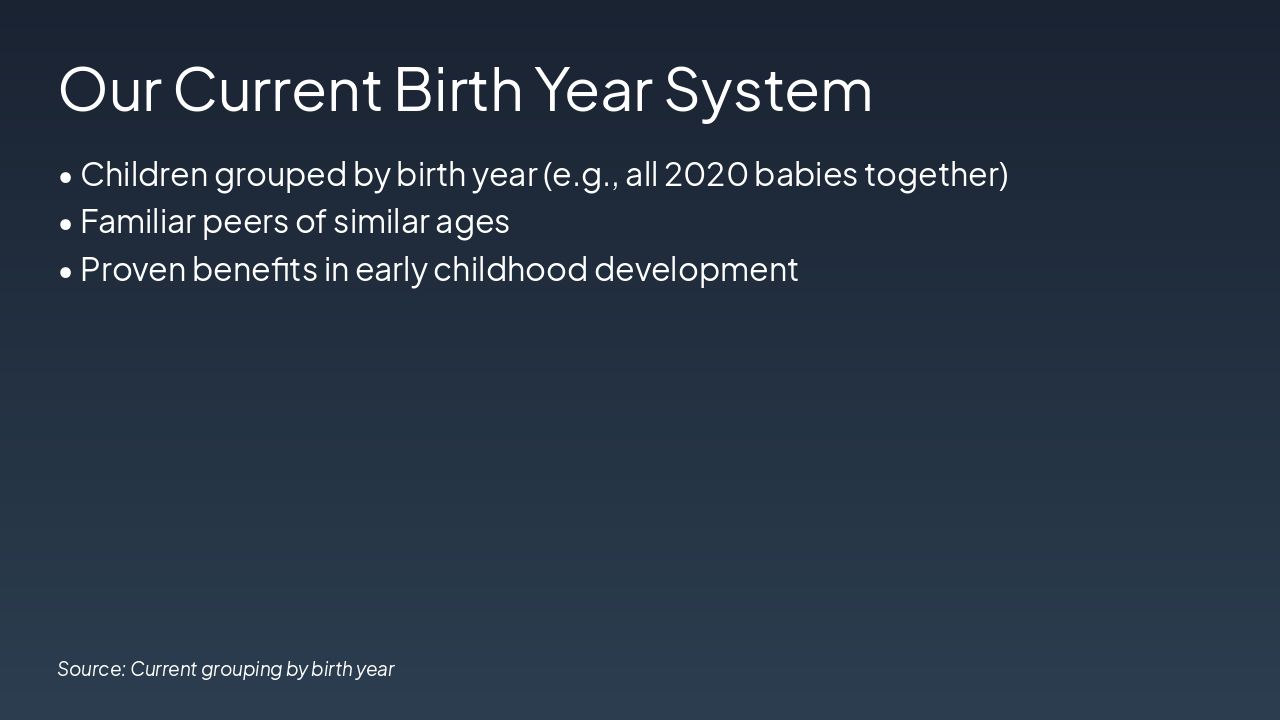 Our Current Birth Year System

• Children grouped by birth year (e.g., all 2020 babies together)
• Familiar peers of similar ages
• Proven benefits in early childhood development

Source: Current grouping by birth year